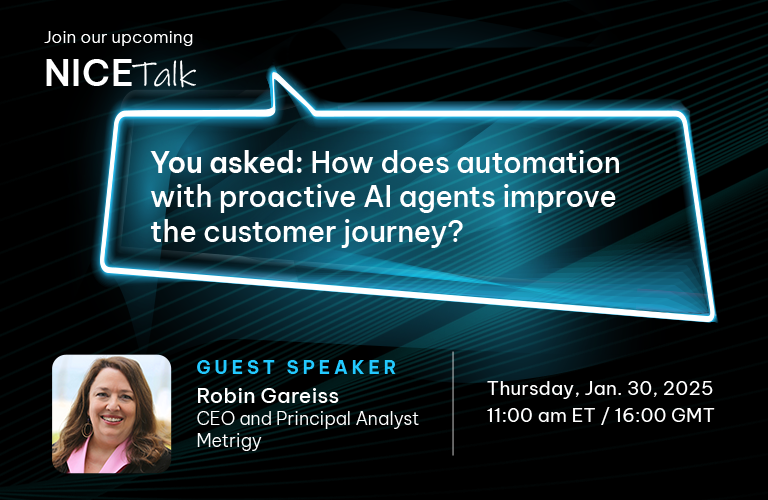 Join our upcoming
NICETalk

You asked: How does automation with proactive AI agents improve the customer journey?

GUEST SPEAKER
Robin Gareiss
CEO and Principal Analyst
Metrigy

Thursday, Jan. 30, 2025
11:00 am ET / 16:00 GMT